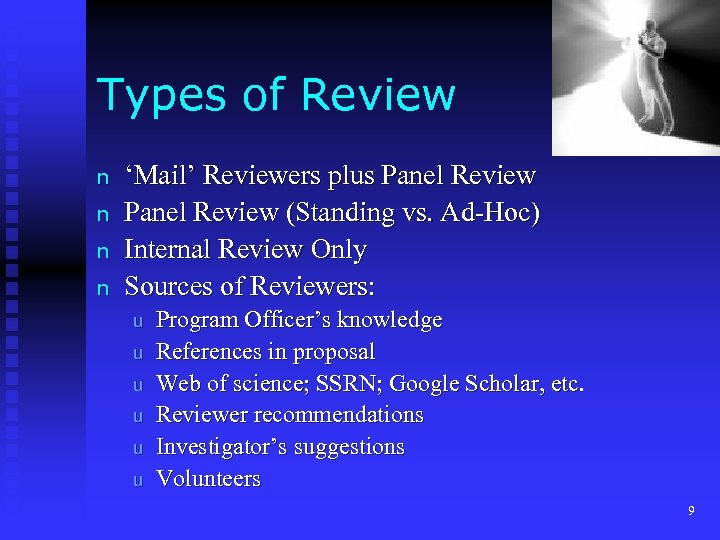 Types of Review

n ‘Mail’ Reviewers plus Panel Review
n Panel Review (Standing vs. Ad-Hoc)
n Internal Review Only
n Sources of Reviewers:
u Program Officer’s knowledge
u References in proposal
u Web of science; SSRN; Google Scholar, etc.
u Reviewer recommendations
u Investigator’s suggestions
u Volunteers

9